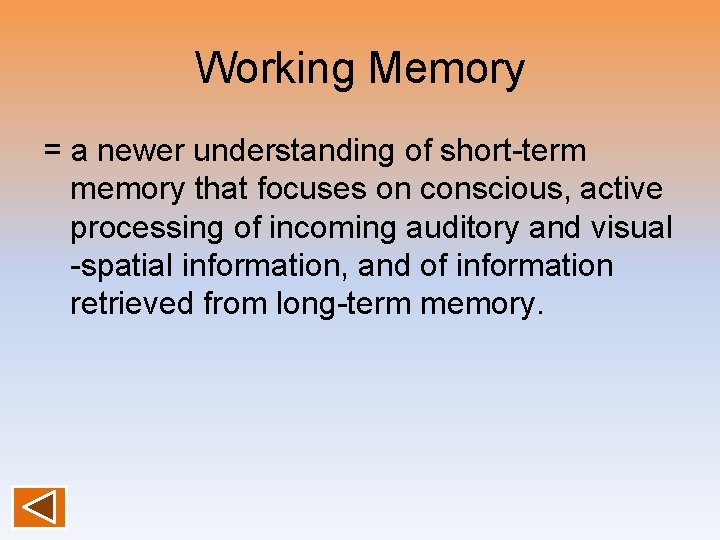 Working Memory

= a newer understanding of short-term memory that focuses on conscious, active processing of incoming auditory and visual -spatial information, and of information retrieved from long-term memory.